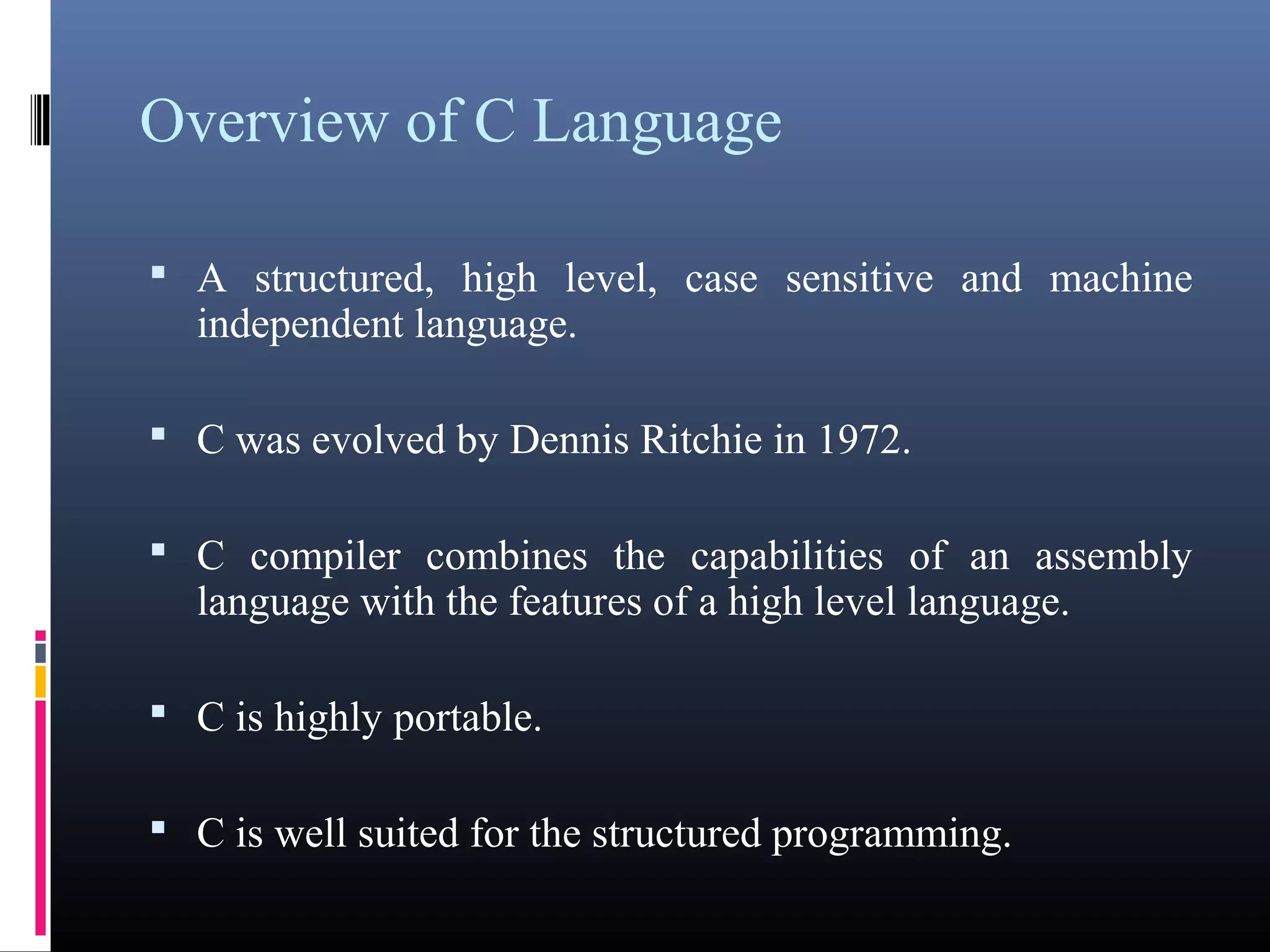 Overview of C Language

▪ A structured, high level, case sensitive and machine independent language.

▪ C was evolved by Dennis Ritchie in 1972.

▪ C compiler combines the capabilities of an assembly language with the features of a high level language.

▪ C is highly portable.

▪ C is well suited for the structured programming.